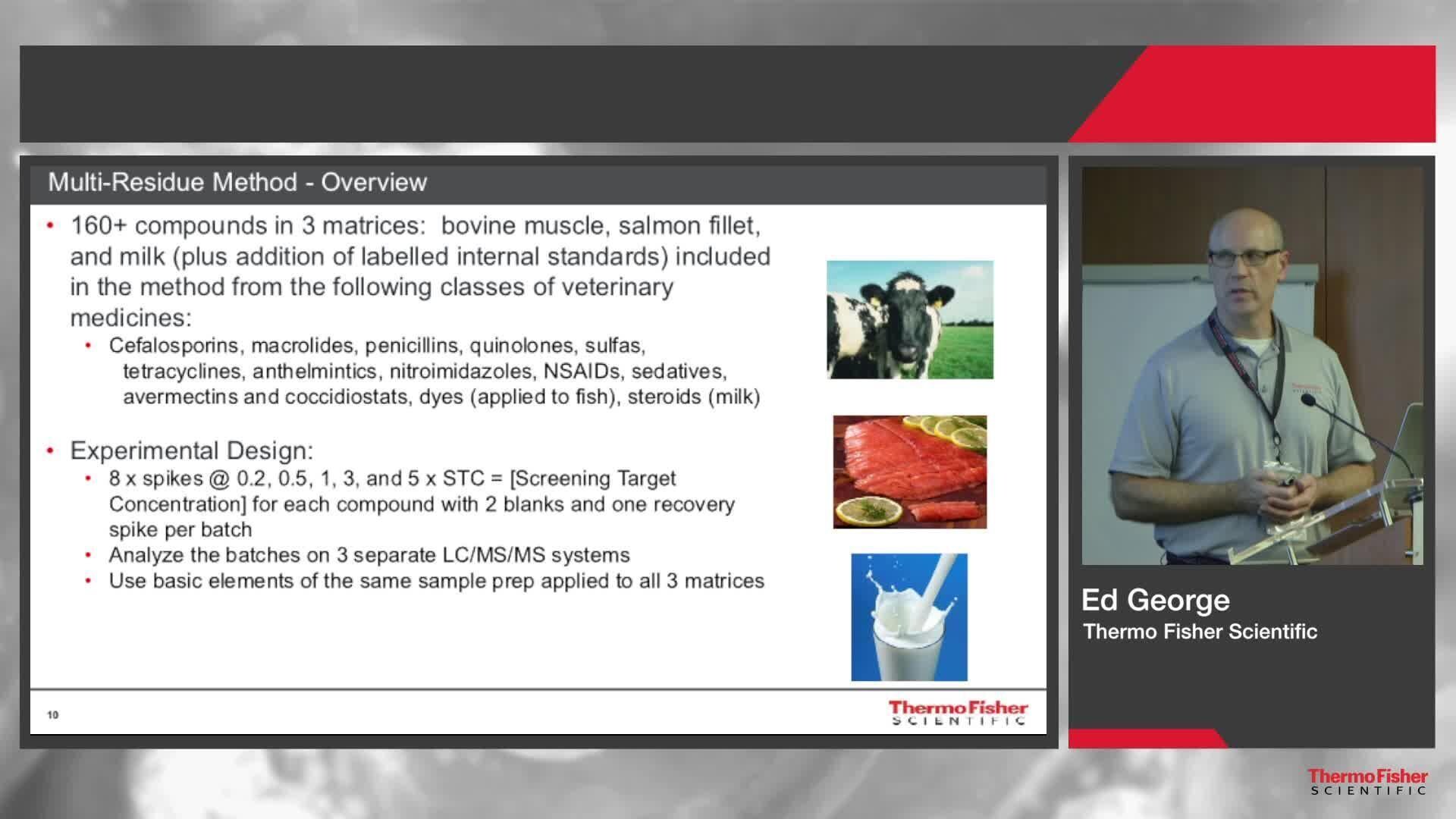 Multi-Residue Method - Overview

• 160+ compounds in 3 matrices: bovine muscle, salmon fillet, and milk (plus addition of labelled internal standards) included in the method from the following classes of veterinary medicines:
 • Cefalosporins, macrolides, penicillins, quinolones, sulfas, tetracyclines, anthelmintics, nitroimidazoles, NSAIDs, sedatives, avermectins and coccidiostats, dyes (applied to fish), steroids (milk)

• Experimental Design:
 • 8 x spikes @ 0.2, 0.5, 1, 3, and 5 x STC = [Screening Target Concentration] for each compound with 2 blanks and one recovery spike per batch
 • Analyze the batches on 3 separate LC/MS/MS systems
 • Use basic elements of the same sample prep applied to all 3 matrices

10

ThermoFisher SCIENTIFIC

Ed George
Thermo Fisher Scientific

ThermoFisher SCIENTIFIC